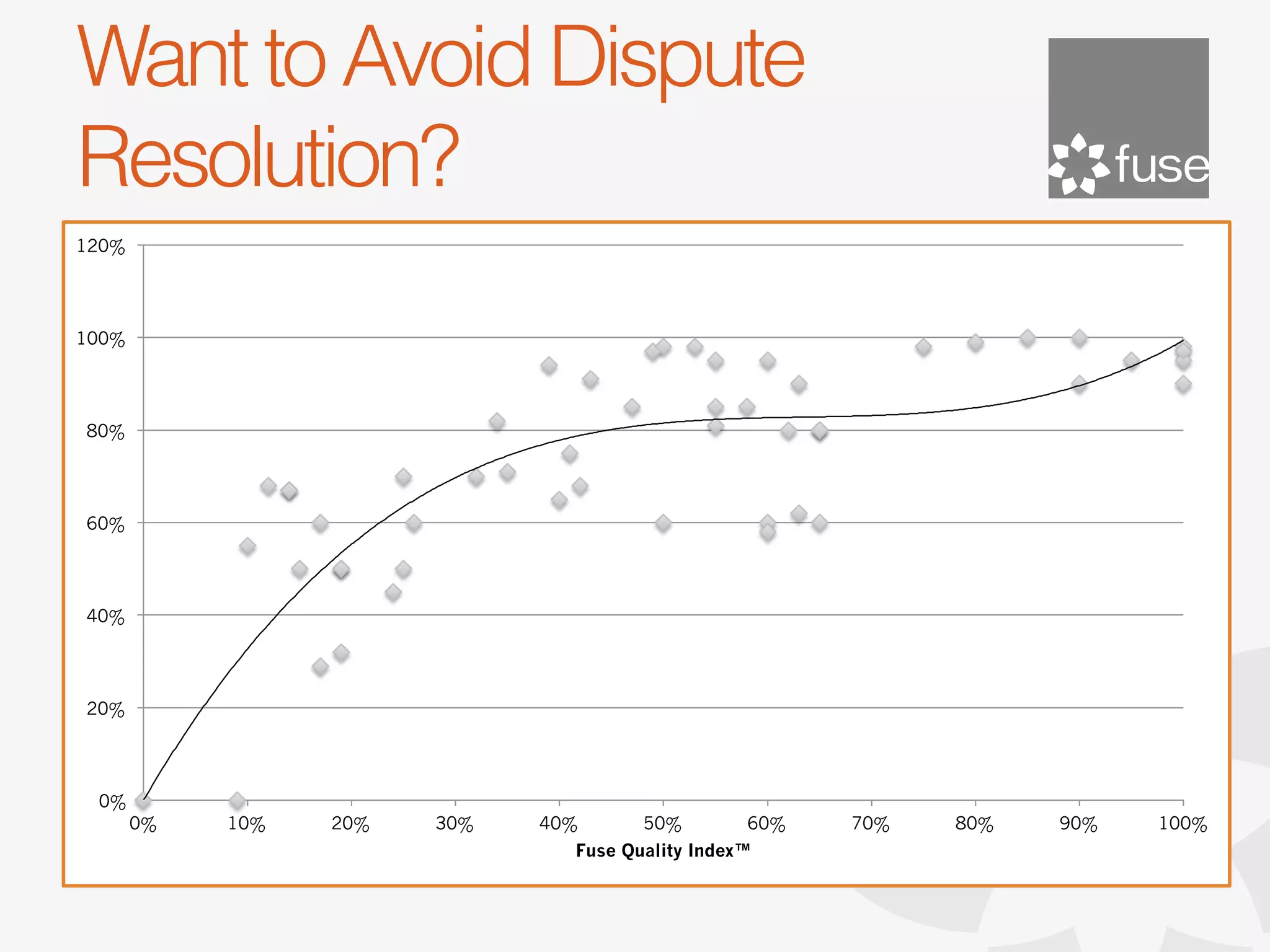 Want to Avoid Dispute Resolution?

fuse

120%
100%
80%
60%
40%
20%
0%

0% 10% 20% 30% 40% 50% 60% 70% 80% 90% 100%

Fuse Quality Index™